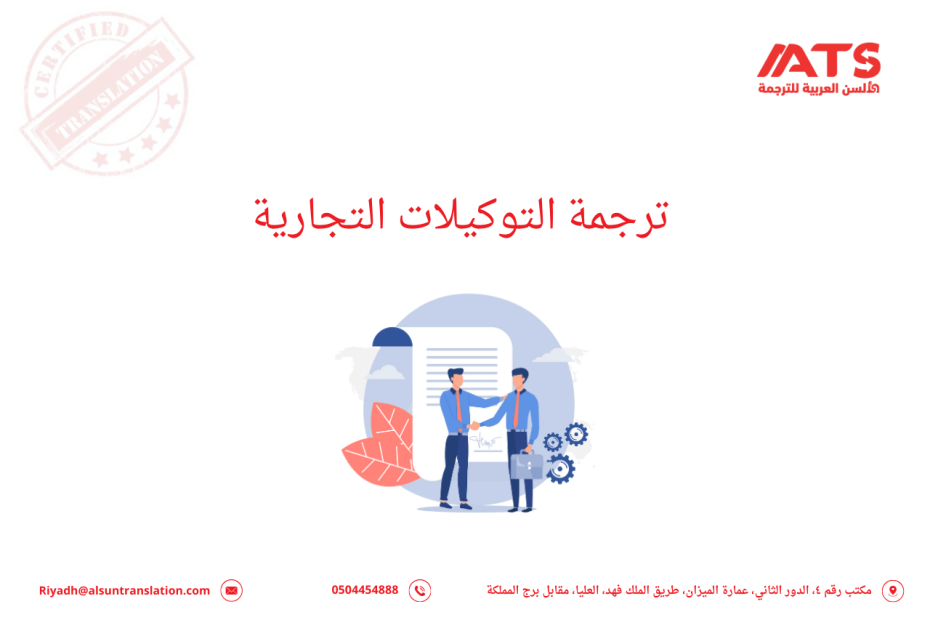 CERTIFIED
TRANSLATION

ATS
الألسن العربية للترجمة

ترجمة التوكيلات التجارية

مكتب رقم ٤، الدور الثاني، عمارة الميزان، طريق الملك فهد، العليا، مقابل برج المملكة
0504454888
Riyadh@alsuntranslation.com